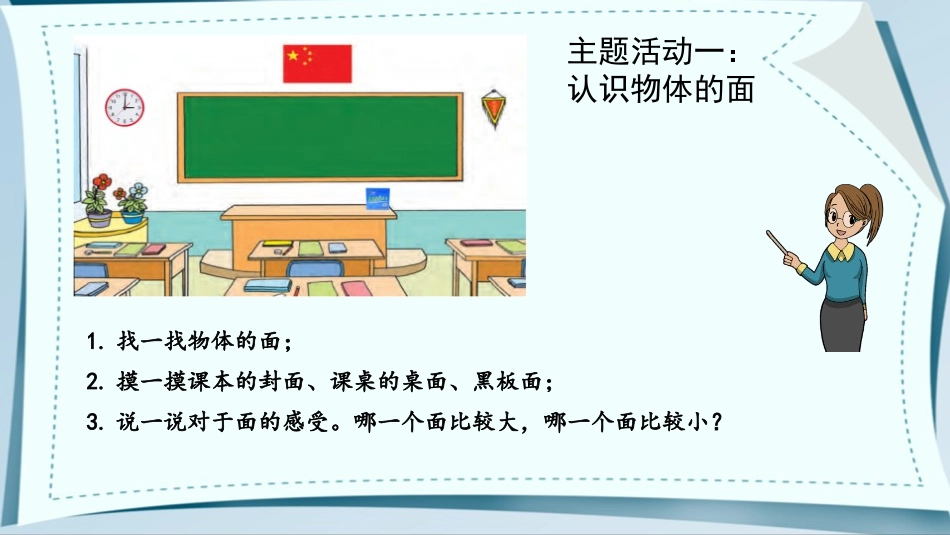 主题活动一：
认识物体的面

1. 找一找物体的面；

2. 摸一摸课本的封面、课桌的桌面、黑板面；

3. 说一说对于面的感受。哪一个面比较大，哪一个面比较小？